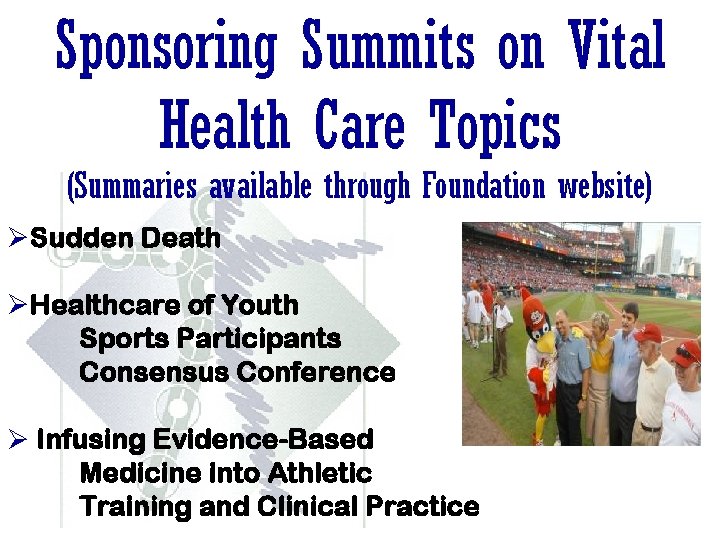 Sponsoring Summits on Vital Health Care Topics
(Summaries available through Foundation website)

➢Sudden Death

➢Healthcare of Youth Sports Participants Consensus Conference

➢ Infusing Evidence-Based Medicine into Athletic Training and Clinical Practice